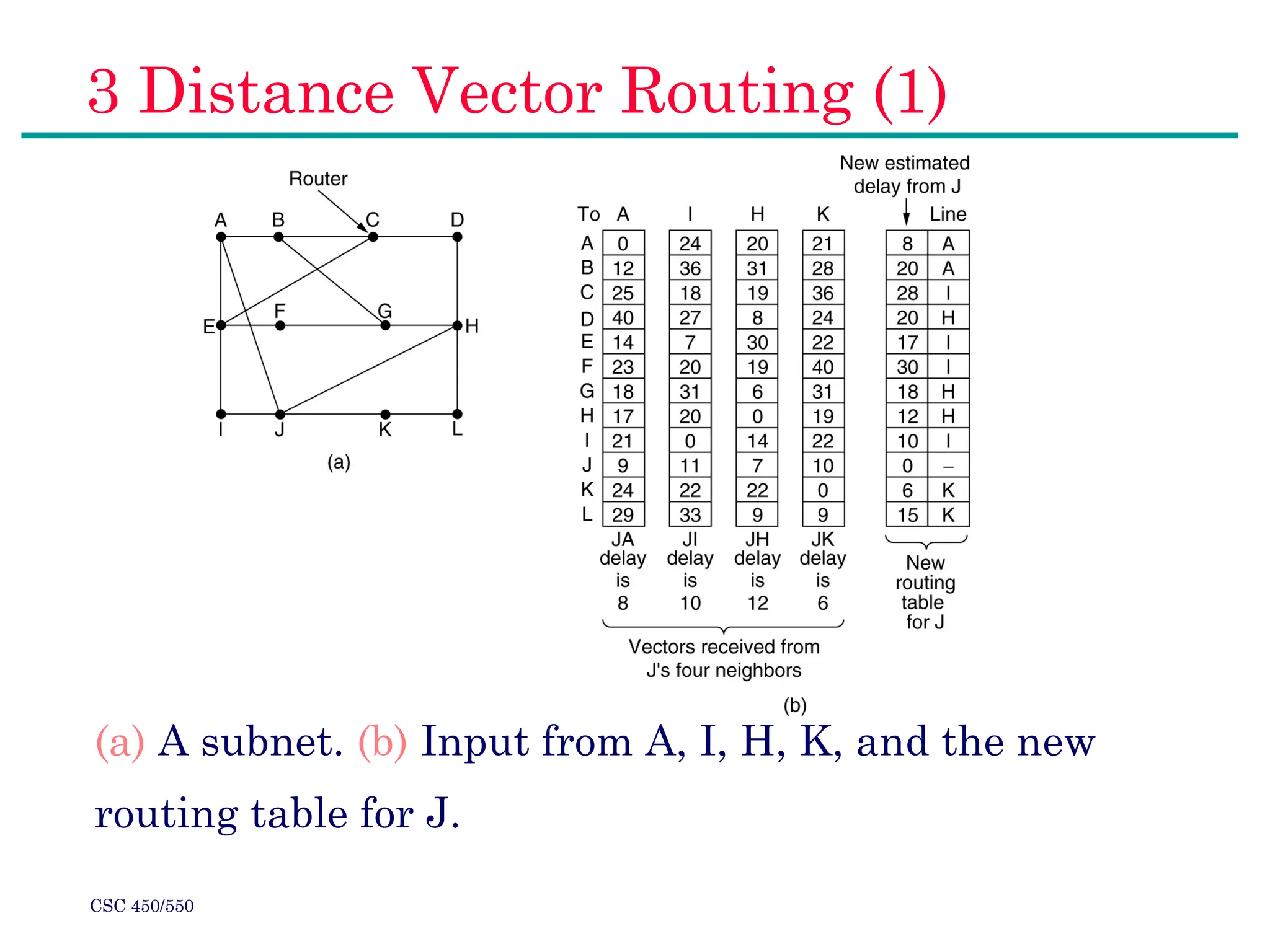 3 Distance Vector Routing (1)

Router

A B C D

E F G H

I J K L

(a)

New estimated delay from J

| To | A | I | H | K | | Line |
|---|---|---|---|---|---|---|
| A | 0 | 24 | 20 | 21 | 8 | A |
| B | 12 | 36 | 31 | 28 | 20 | A |
| C | 25 | 18 | 19 | 36 | 28 | I |
| D | 40 | 27 | 8 | 24 | 20 | H |
| E | 14 | 7 | 30 | 22 | 17 | I |
| F | 23 | 20 | 19 | 40 | 30 | I |
| G | 18 | 31 | 6 | 31 | 18 | H |
| H | 17 | 20 | 0 | 19 | 12 | H |
| I | 21 | 0 | 14 | 22 | 10 | I |
| J | 9 | 11 | 7 | 10 | 0 | – |
| K | 24 | 22 | 22 | 0 | 6 | K |
| L | 29 | 33 | 9 | 9 | 15 | K |

JA delay is 8

JI delay is 10

JH delay is 12

JK delay is 6

New routing table for J

Vectors received from J's four neighbors

(b)

(a) A subnet. (b) Input from A, I, H, K, and the new routing table for J.

CSC 450/550